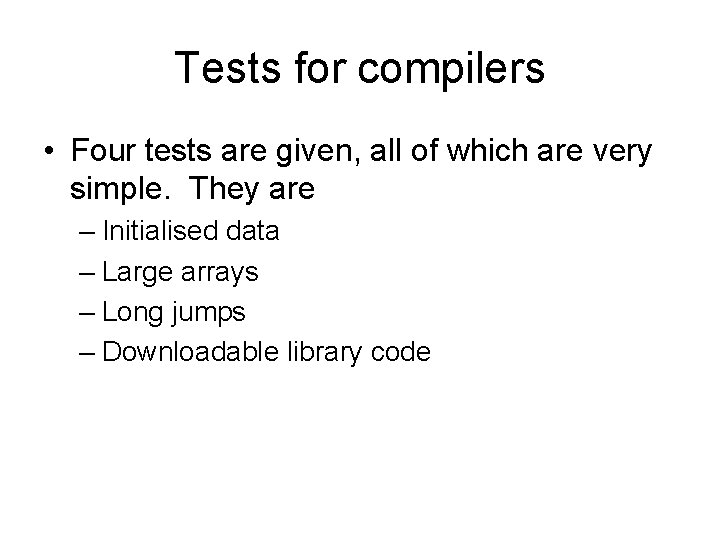 Tests for compilers

• Four tests are given, all of which are very simple. They are
– Initialised data
– Large arrays
– Long jumps
– Downloadable library code